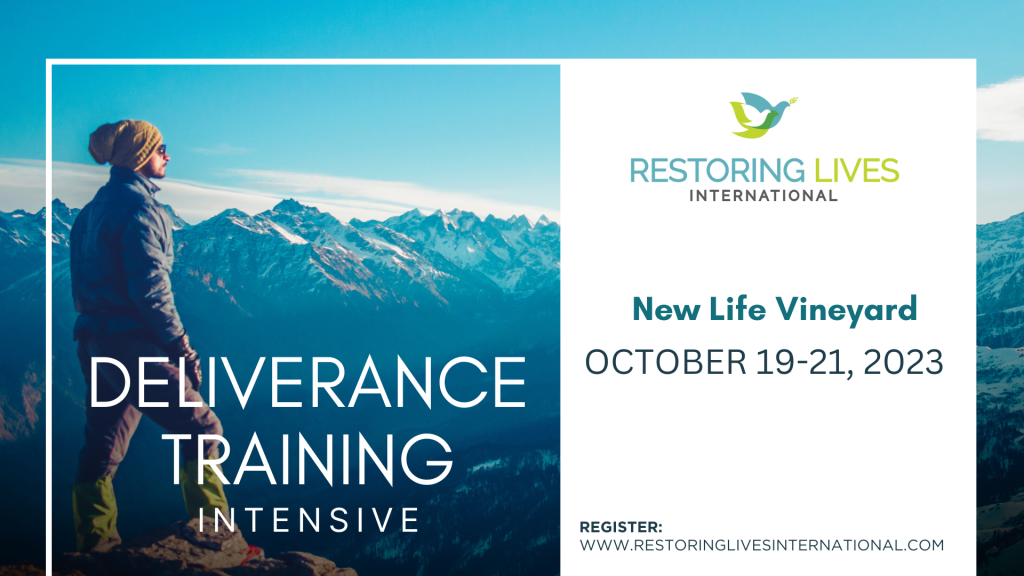 DELIVERANCE TRAINING INTENSIVE

RESTORING LIVES INTERNATIONAL

New Life Vineyard

OCTOBER 19-21, 2023

REGISTER:
WWW.RESTORINGLIVESINTERNATIONAL.COM